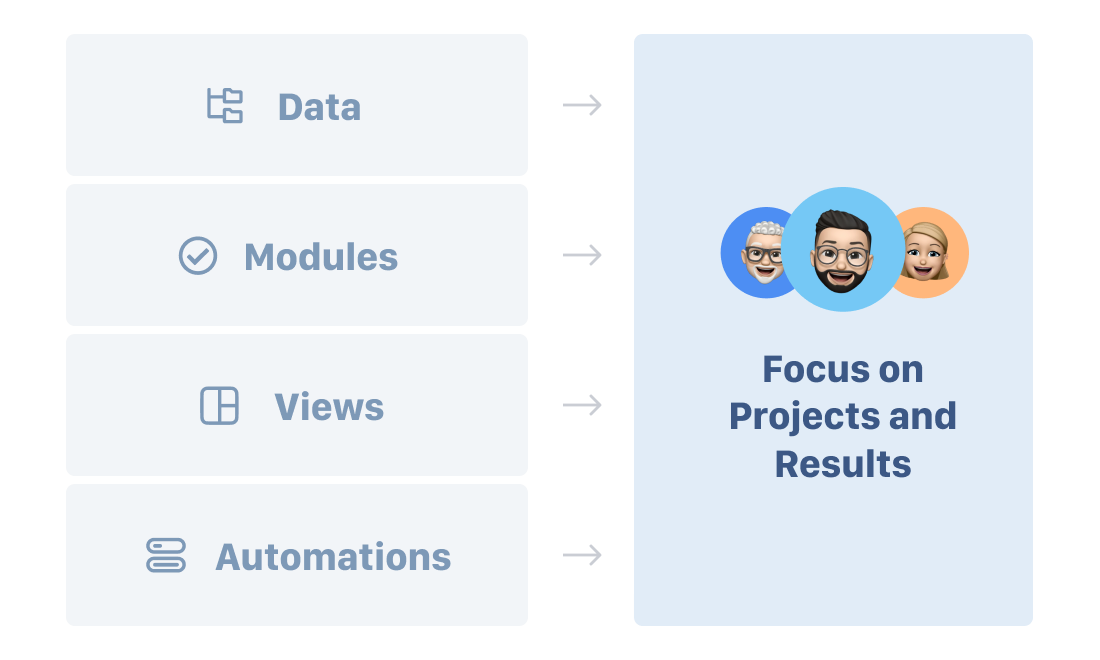 Data

Modules

Views

Automations

Focus on Projects and Results